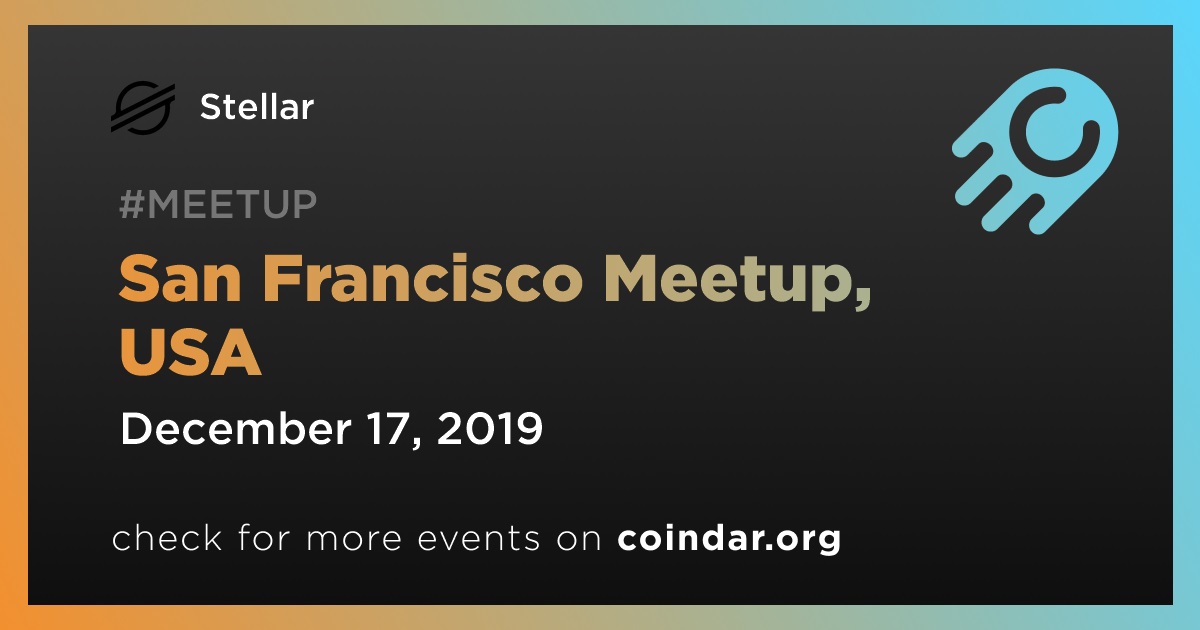 Stellar

#MEETUP

San Francisco Meetup, USA

December 17, 2019

check for more events on coindar.org